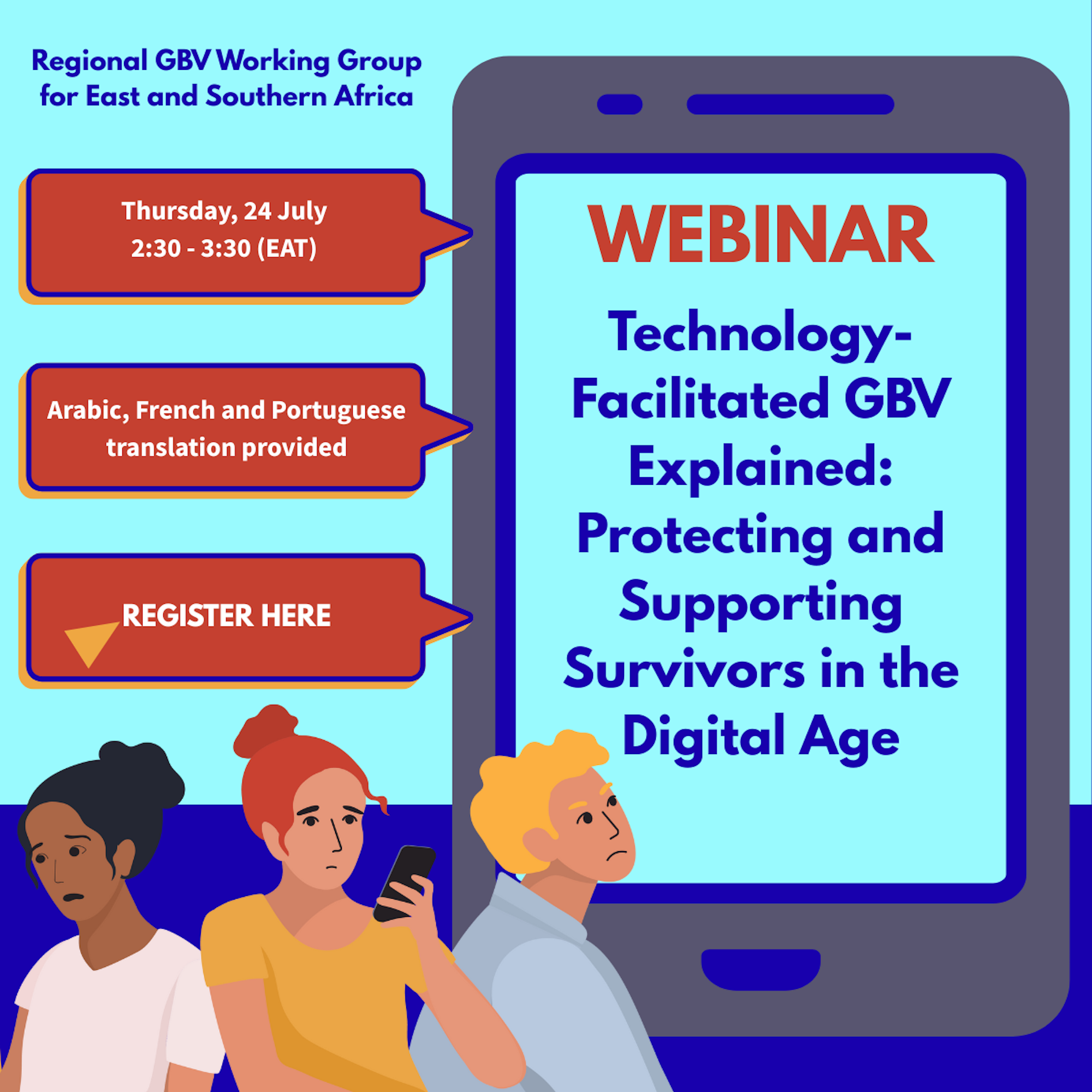 Regional GBV Working Group for East and Southern Africa

Thursday, 24 July
2:30 - 3:30 (EAT)

Arabic, French and Portuguese translation provided

REGISTER HERE

WEBINAR

Technology-Facilitated GBV Explained: Protecting and Supporting Survivors in the Digital Age